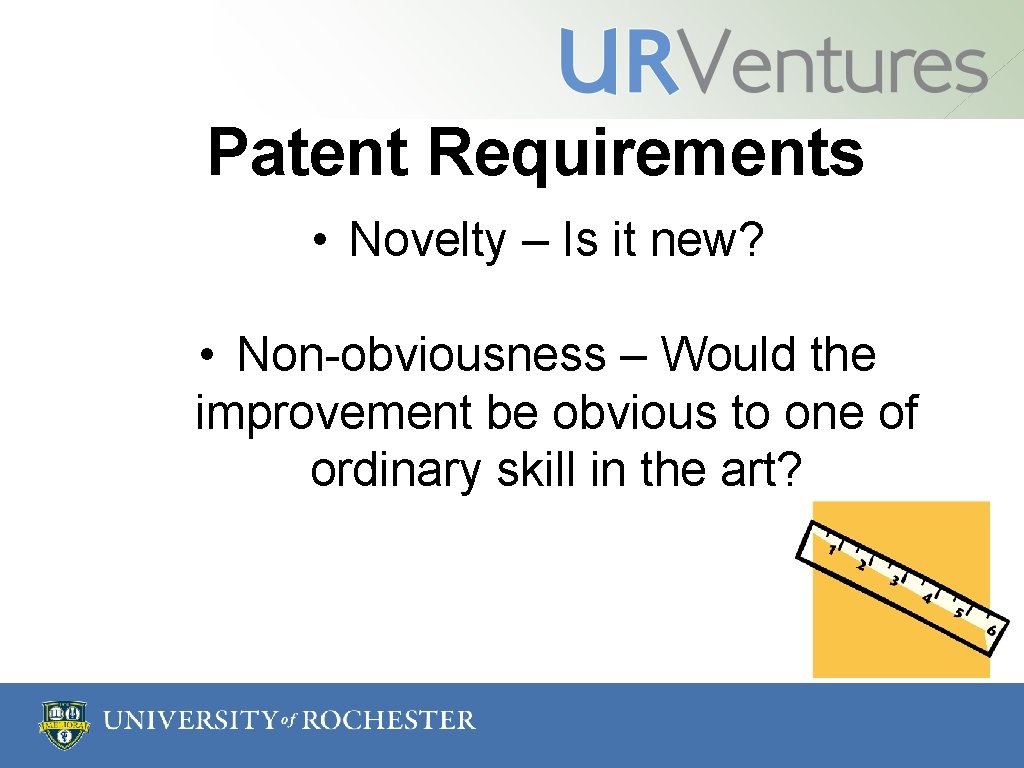 URVentures

Patent Requirements

• Novelty – Is it new?

• Non-obviousness – Would the improvement be obvious to one of ordinary skill in the art?

1 2 3 4 5 6

UNIVERSITY of ROCHESTER